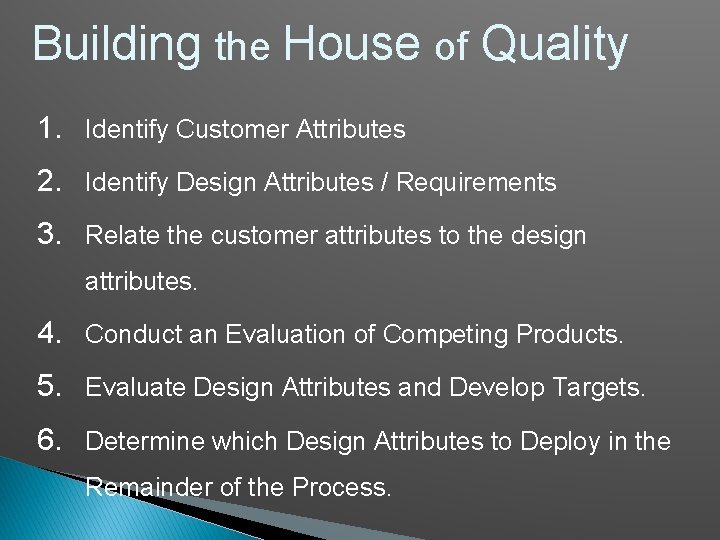 Building the House of Quality

1. Identify Customer Attributes
2. Identify Design Attributes / Requirements
3. Relate the customer attributes to the design attributes.
4. Conduct an Evaluation of Competing Products.
5. Evaluate Design Attributes and Develop Targets.
6. Determine which Design Attributes to Deploy in the Remainder of the Process.